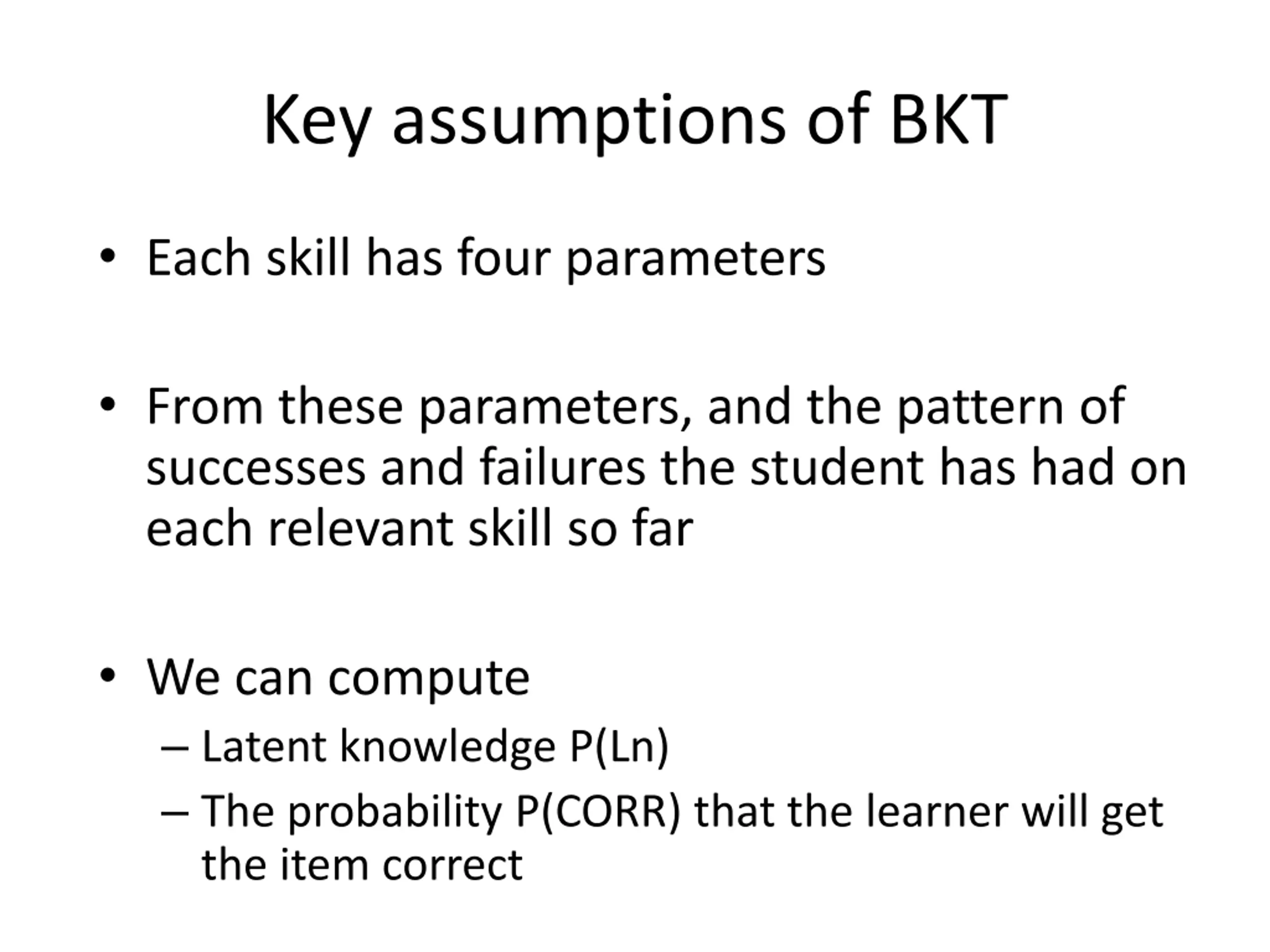 Key assumptions of BKT

• Each skill has four parameters

• From these parameters, and the pattern of successes and failures the student has had on each relevant skill so far

• We can compute
– Latent knowledge P(Ln)
– The probability P(CORR) that the learner will get the item correct